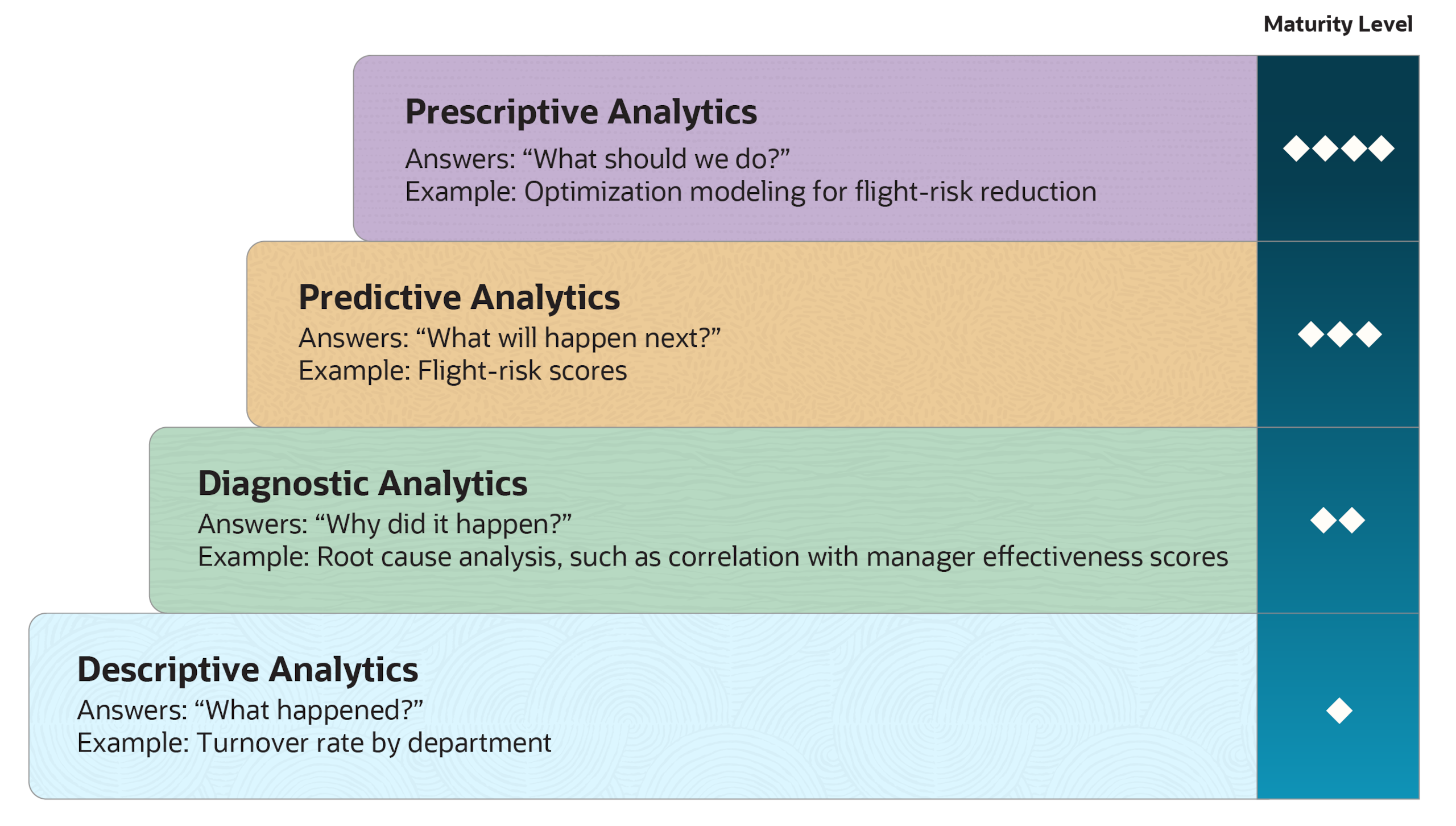 Maturity Level

Prescriptive Analytics
Answers: “What should we do?”
Example: Optimization modeling for flight-risk reduction

◆◆◆◆

Predictive Analytics
Answers: “What will happen next?”
Example: Flight-risk scores

◆◆◆

Diagnostic Analytics
Answers: “Why did it happen?”
Example: Root cause analysis, such as correlation with manager effectiveness scores

◆◆

Descriptive Analytics
Answers: “What happened?”
Example: Turnover rate by department

◆